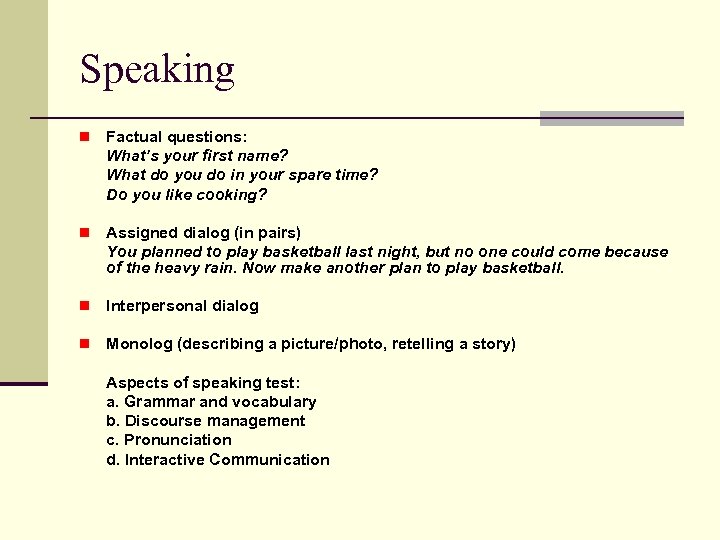 Speaking

Factual questions:
What's your first name?
What do you do in your spare time?
Do you like cooking?

Assigned dialog (in pairs)
You planned to play basketball last night, but no one could come because of the heavy rain. Now make another plan to play basketball.

Interpersonal dialog

Monolog (describing a picture/photo, retelling a story)

Aspects of speaking test:
a. Grammar and vocabulary
b. Discourse management
c. Pronunciation
d. Interactive Communication